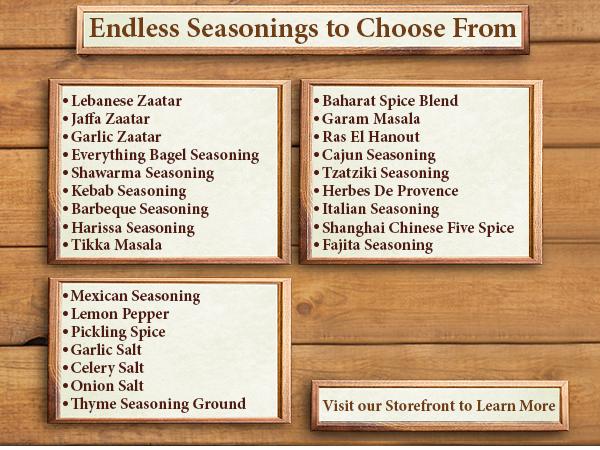 Endless Seasonings to Choose From

• Lebanese Zaatar
• Jaffa Zaatar
• Garlic Zaatar
• Everything Bagel Seasoning
• Shawarma Seasoning
• Kebab Seasoning
• Barbeque Seasoning
• Harissa Seasoning
• Tikka Masala

• Baharat Spice Blend
• Garam Masala
• Ras El Hanout
• Cajun Seasoning
• Tzatziki Seasoning
• Herbes De Provence
• Italian Seasoning
• Shanghai Chinese Five Spice
• Fajita Seasoning

• Mexican Seasoning
• Lemon Pepper
• Pickling Spice
• Garlic Salt
• Celery Salt
• Onion Salt
• Thyme Seasoning Ground

Visit our Storefront to Learn More